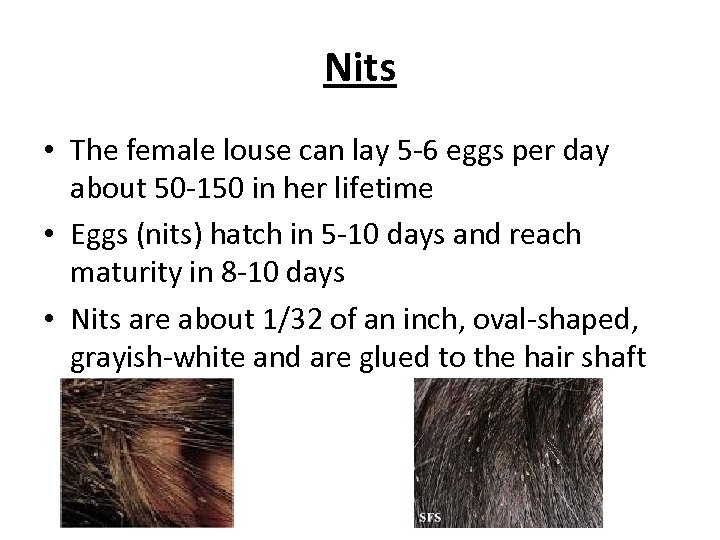 Nits

• The female louse can lay 5-6 eggs per day about 50-150 in her lifetime
• Eggs (nits) hatch in 5-10 days and reach maturity in 8-10 days
• Nits are about 1/32 of an inch, oval-shaped, grayish-white and are glued to the hair shaft

SFS